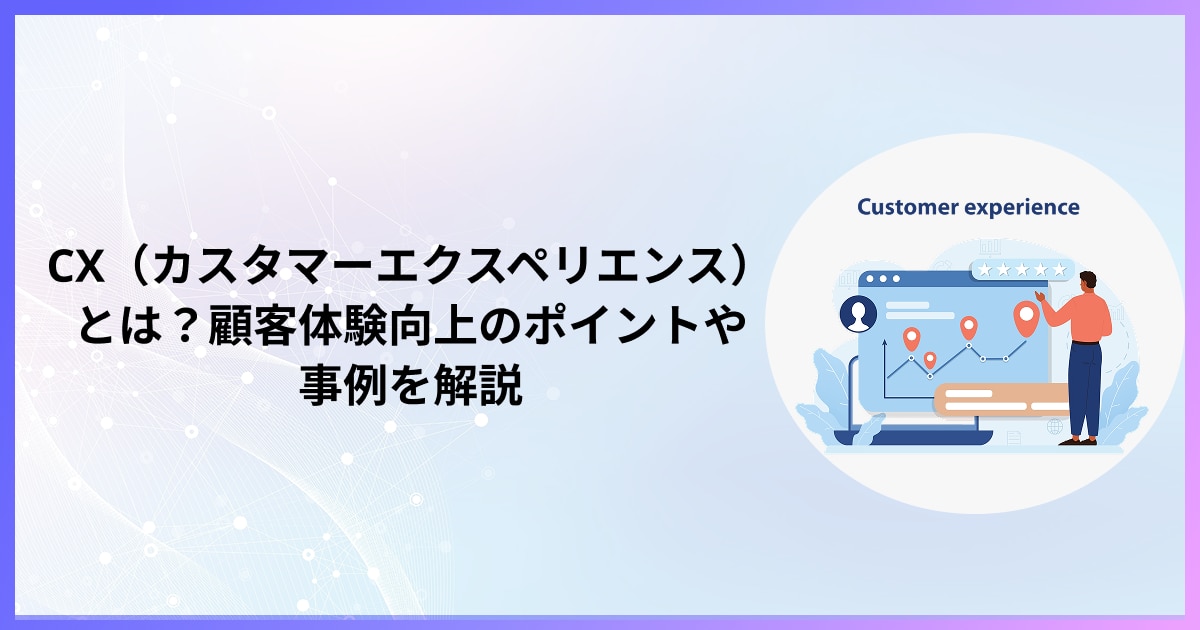 CX（カスタマーエクスペリエンス）とは？顧客体験向上のポイントや事例を解説

Customer experience